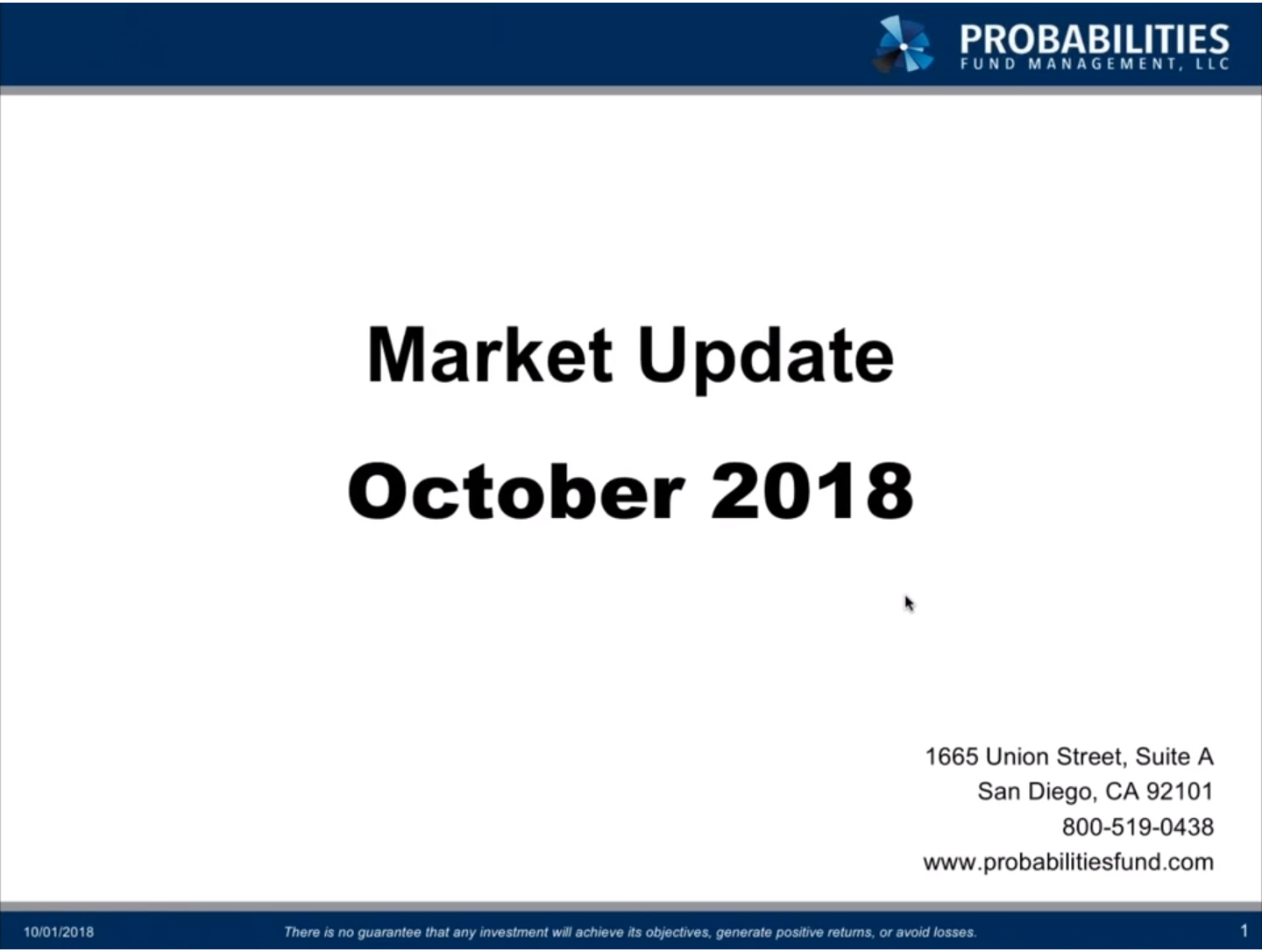 PROBABILITIES
FUND MANAGEMENT, LLC

Market Update

October 2018

1665 Union Street, Suite A
San Diego, CA 92101
800-519-0438
www.probabilitiesfund.com

10/01/2018

There is no guarantee that any investment will achieve its objectives, generate positive returns, or avoid losses.

1